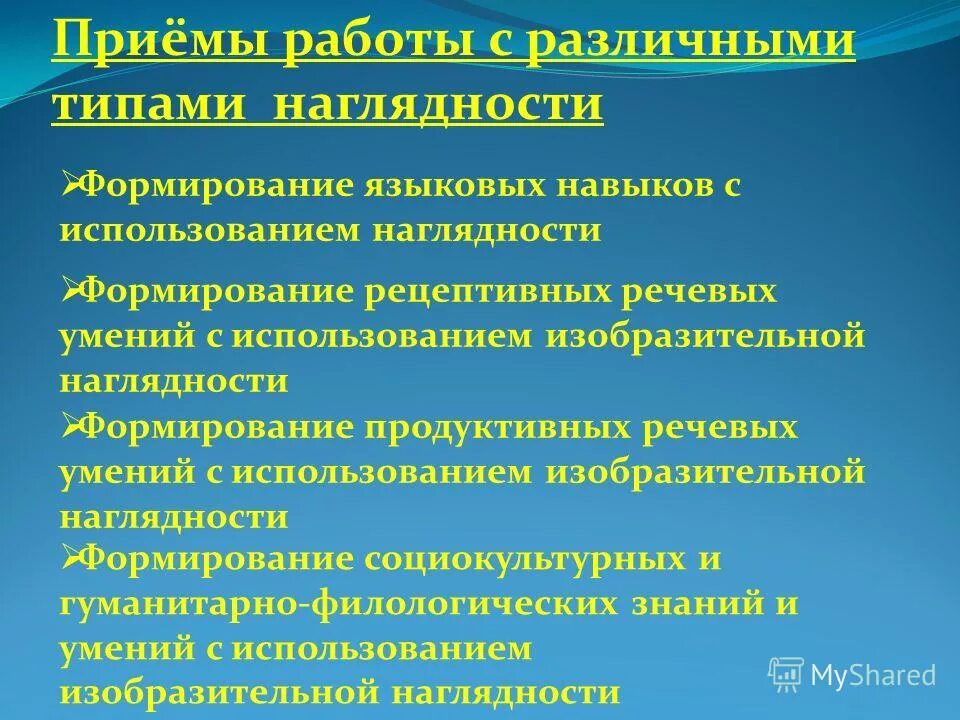 Приёмы работы с различными типами наглядности

➢Формирование языковых навыков с использованием наглядности

➢Формирование рецептивных речевых умений с использованием изобразительной наглядности

➢Формирование продуктивных речевых умений с использованием изобразительной наглядности

➢Формирование социокультурных и гуманитарно-филологических знаний и умений с использованием изобразительной наглядности

MyShared